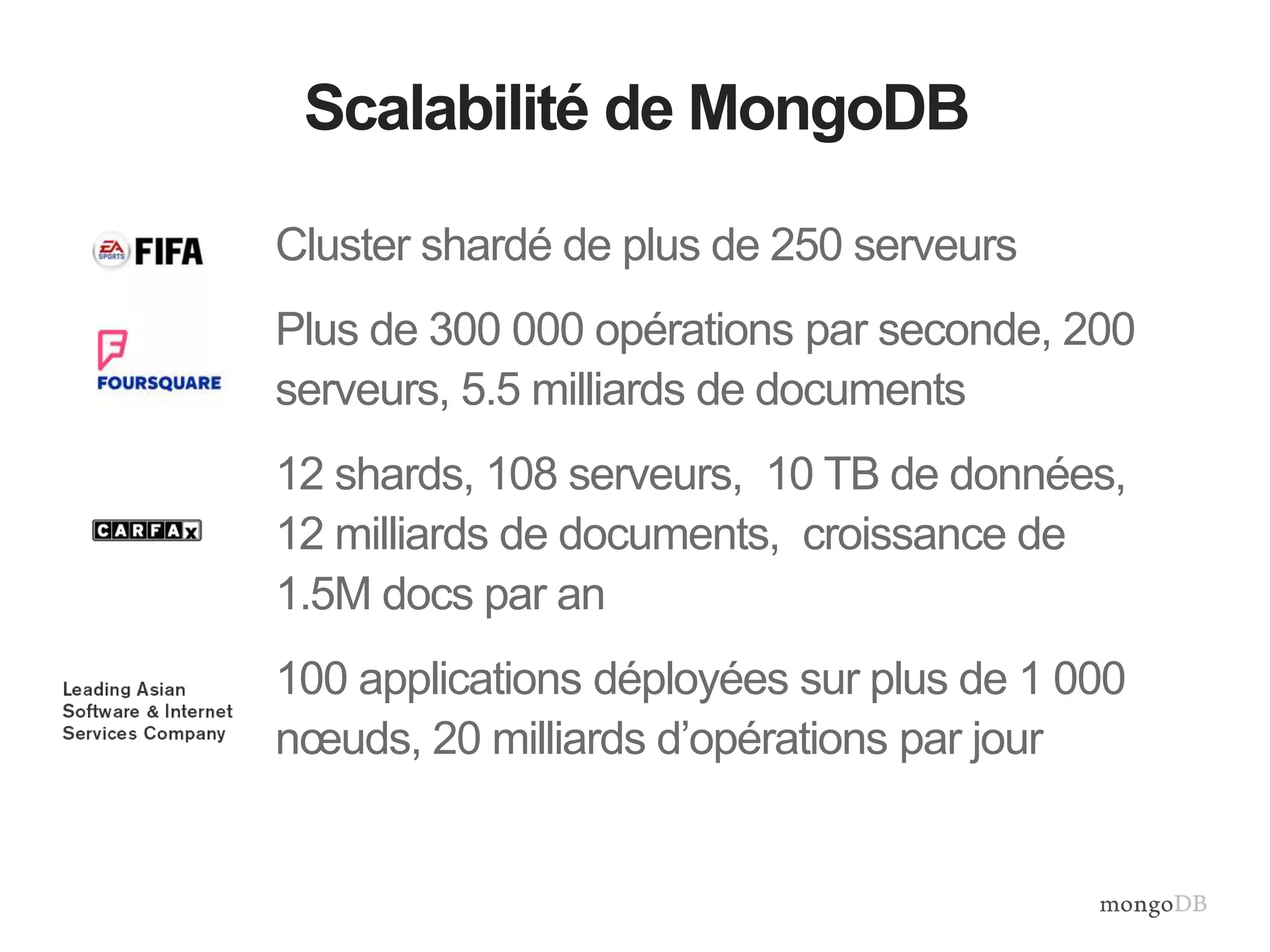 Scalabilité de MongoDB

EA SPORTS FIFA

Cluster shardé de plus de 250 serveurs

FOURSQUARE

Plus de 300 000 opérations par seconde, 200 serveurs, 5.5 milliards de documents

CARFAX

12 shards, 108 serveurs, 10 TB de données, 12 milliards de documents, croissance de 1.5M docs par an

Leading Asian Software & Internet Services Company

100 applications déployées sur plus de 1 000 nœuds, 20 milliards d'opérations par jour

mongoDB